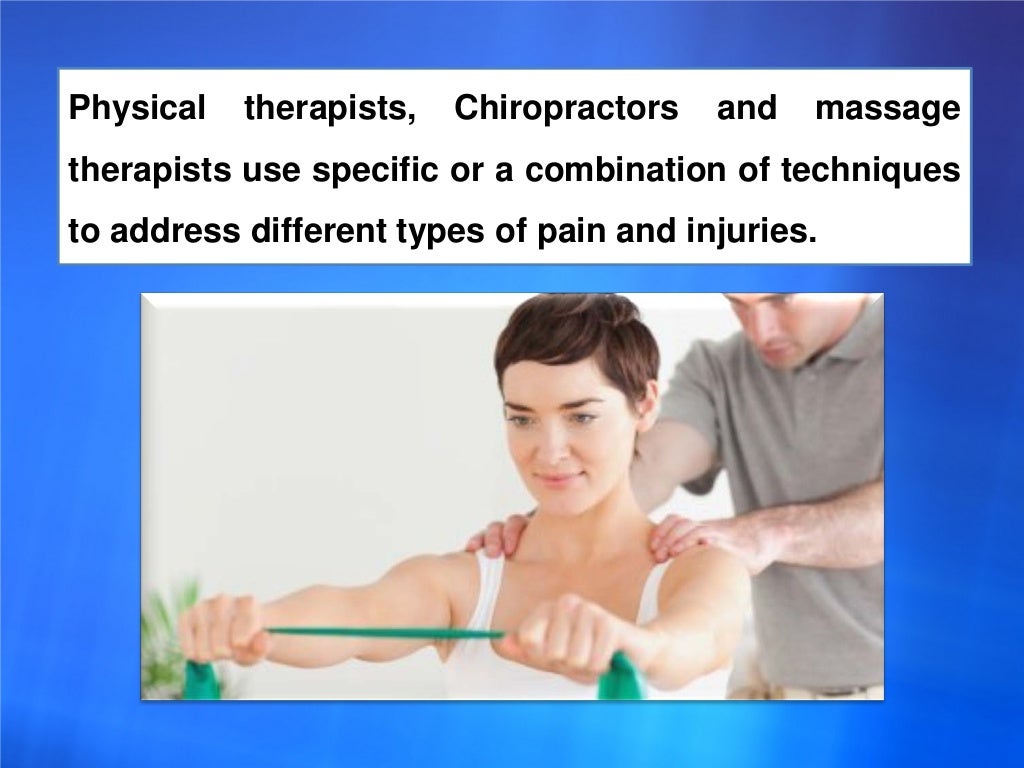 Physical therapists, Chiropractors and massage therapists use specific or a combination of techniques to address different types of pain and injuries.